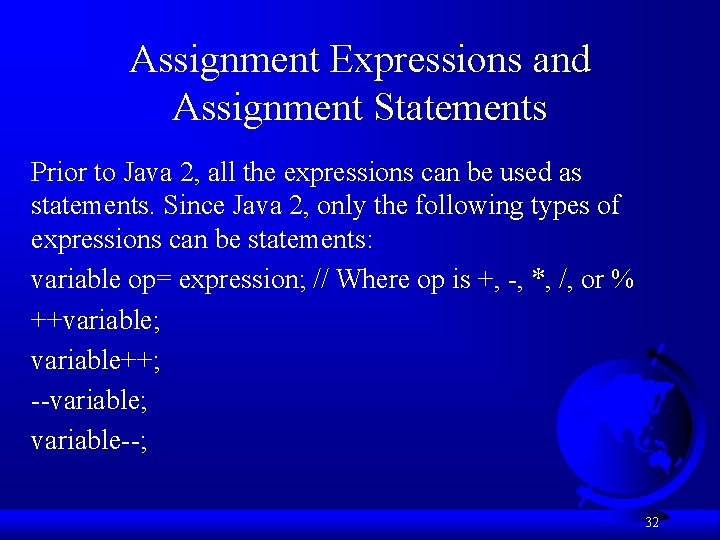 Assignment Expressions and Assignment Statements

Prior to Java 2, all the expressions can be used as statements. Since Java 2, only the following types of expressions can be statements:

variable op= expression; // Where op is +, -, *, /, or %

++variable;

variable++;

--variable;

variable--;

32